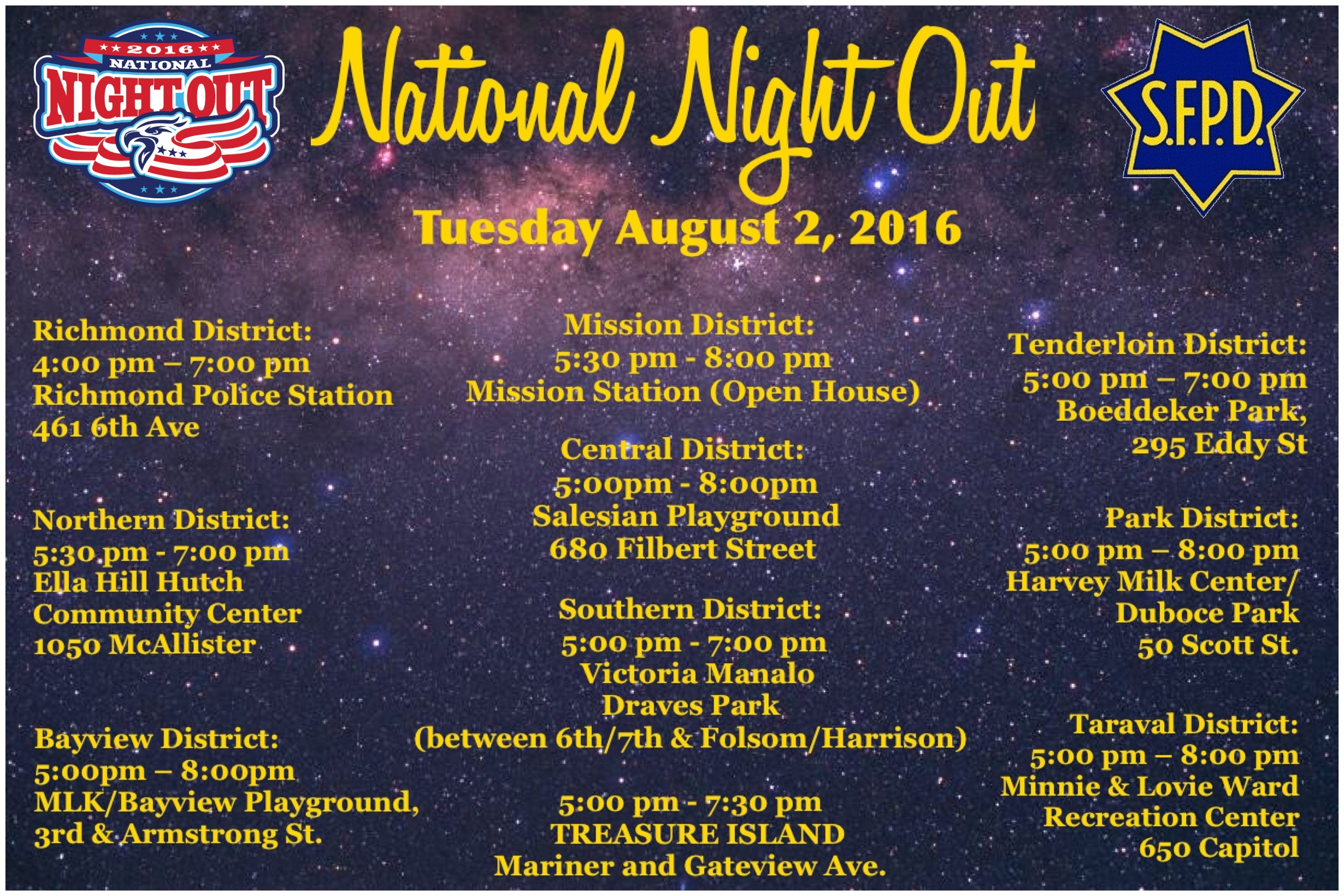 2016
NATIONAL
NIGHT OUT

National Night Out

S.F.P.D.

Tuesday August 2, 2016

Richmond District:
4:00 pm – 7:00 pm
Richmond Police Station
461 6th Ave

Northern District:
5:30 pm - 7:00 pm
Ella Hill Hutch
Community Center
1050 McAllister

Bayview District:
5:00pm – 8:00pm
MLK/Bayview Playground,
3rd & Armstrong St.

Mission District:
5:30 pm - 8:00 pm
Mission Station (Open House)

Central District:
5:00pm - 8:00pm
Salesian Playground
680 Filbert Street

Southern District:
5:00 pm - 7:00 pm
Victoria Manalo
Draves Park
(between 6th/7th & Folsom/Harrison)

5:00 pm - 7:30 pm
TREASURE ISLAND
Mariner and Gateview Ave.

Tenderloin District:
5:00 pm – 7:00 pm
Boeddeker Park,
295 Eddy St

Park District:
5:00 pm – 8:00 pm
Harvey Milk Center/
Duboce Park
50 Scott St.

Taraval District:
5:00 pm – 8:00 pm
Minnie & Lovie Ward
Recreation Center
650 Capitol